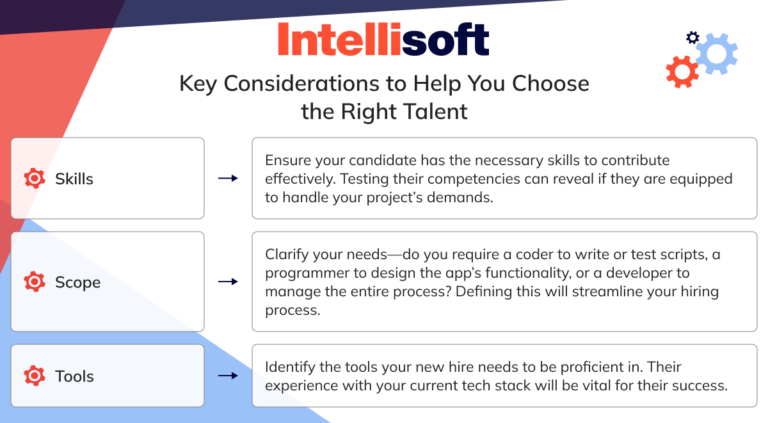 Intellisoft

Key Considerations to Help You Choose the Right Talent

Skills

Ensure your candidate has the necessary skills to contribute effectively. Testing their competencies can reveal if they are equipped to handle your project's demands.

Scope

Clarify your needs—do you require a coder to write or test scripts, a programmer to design the app's functionality, or a developer to manage the entire process? Defining this will streamline your hiring process.

Tools

Identify the tools your new hire needs to be proficient in. Their experience with your current tech stack will be vital for their success.